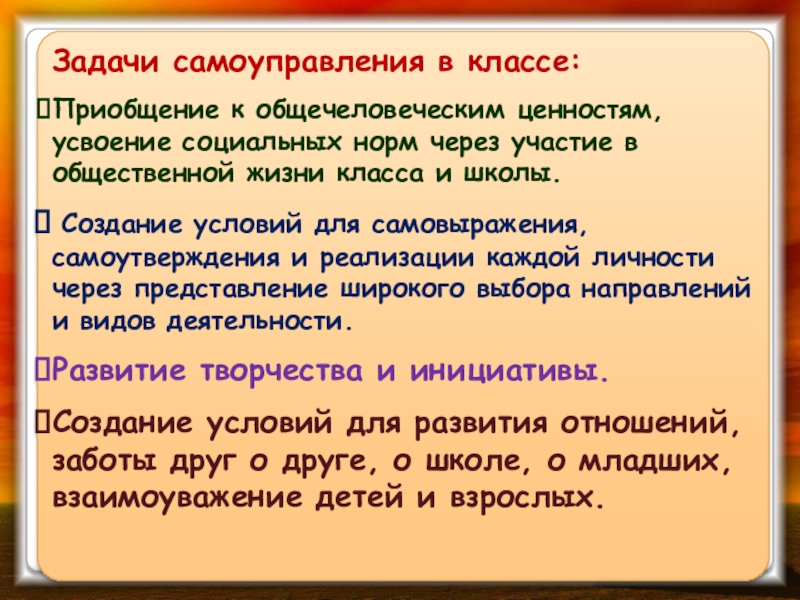 Задачи самоуправления в классе:

Приобщение к общечеловеческим ценностям, усвоение социальных норм через участие в общественной жизни класса и школы.

 Создание условий для самовыражения, самоутверждения и реализации каждой личности через представление широкого выбора направлений и видов деятельности.

Развитие творчества и инициативы.

Создание условий для развития отношений, заботы друг о друге, о школе, о младших, взаимоуважение детей и взрослых.